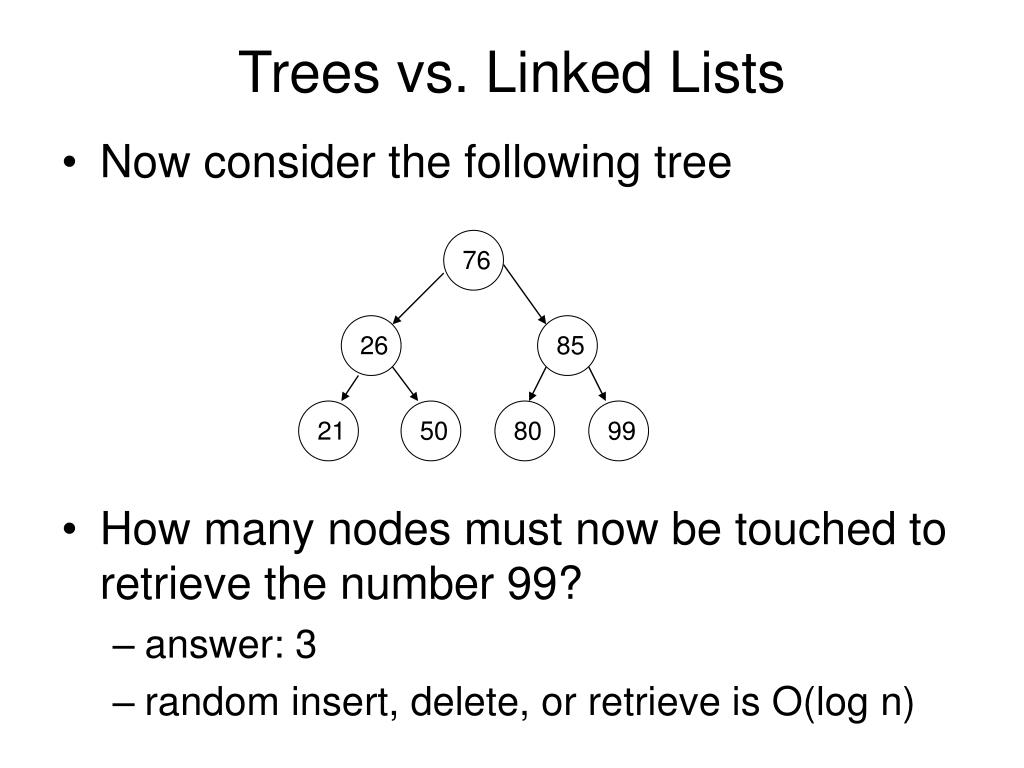 Trees vs. Linked Lists

• Now consider the following tree

76

26

85

21

50

80

99

• How many nodes must now be touched to retrieve the number 99?
– answer: 3
– random insert, delete, or retrieve is O(log n)